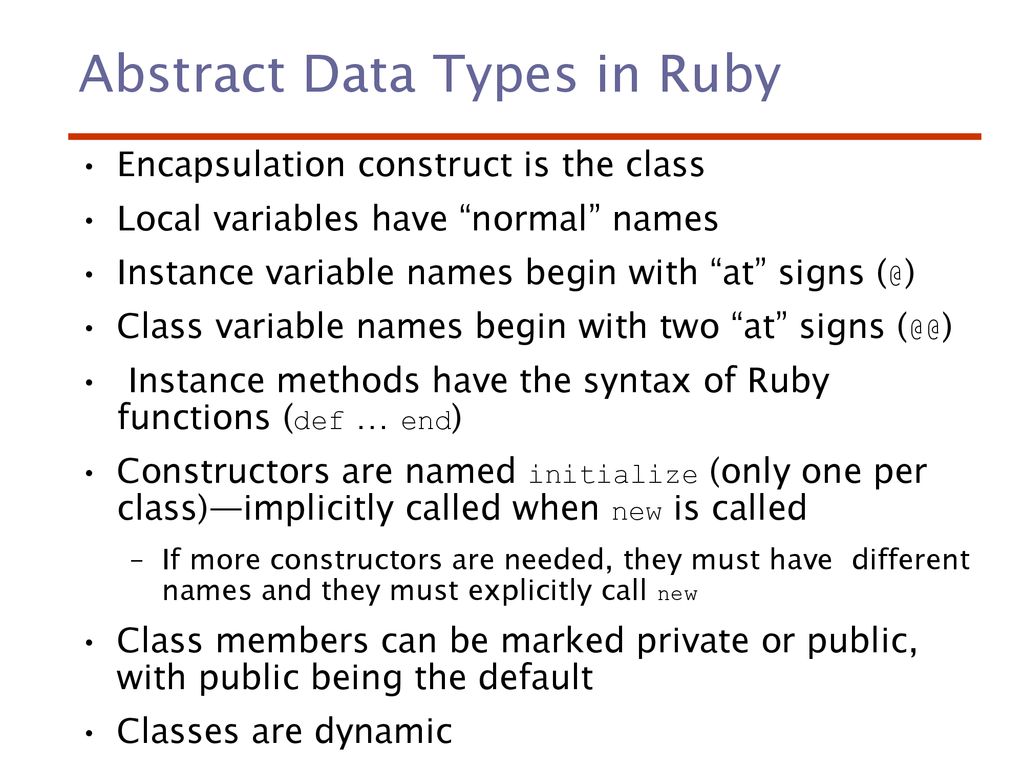 Abstract Data Types in Ruby

• Encapsulation construct is the class

• Local variables have “normal” names

• Instance variable names begin with “at” signs (@)

• Class variable names begin with two “at” signs (@@)

• Instance methods have the syntax of Ruby functions (def … end)

• Constructors are named initialize (only one per class)—implicitly called when new is called

– If more constructors are needed, they must have different names and they must explicitly call new

• Class members can be marked private or public, with public being the default

• Classes are dynamic